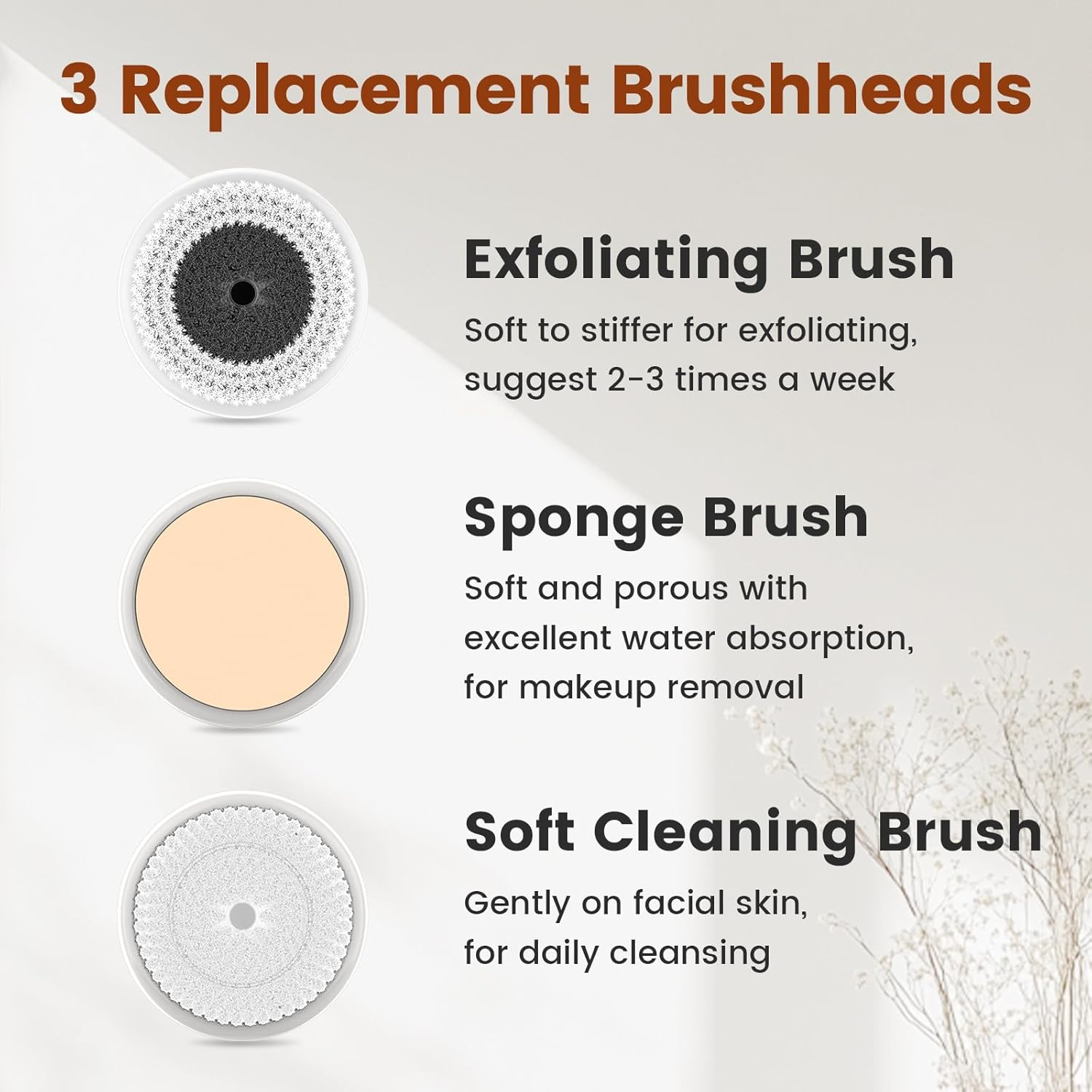 3 Replacement Brushheads

Exfoliating Brush

Soft to stiffer for exfoliating, suggest 2-3 times a week

Sponge Brush

Soft and porous with excellent water absorption, for makeup removal

Soft Cleaning Brush

Gently on facial skin, for daily cleansing